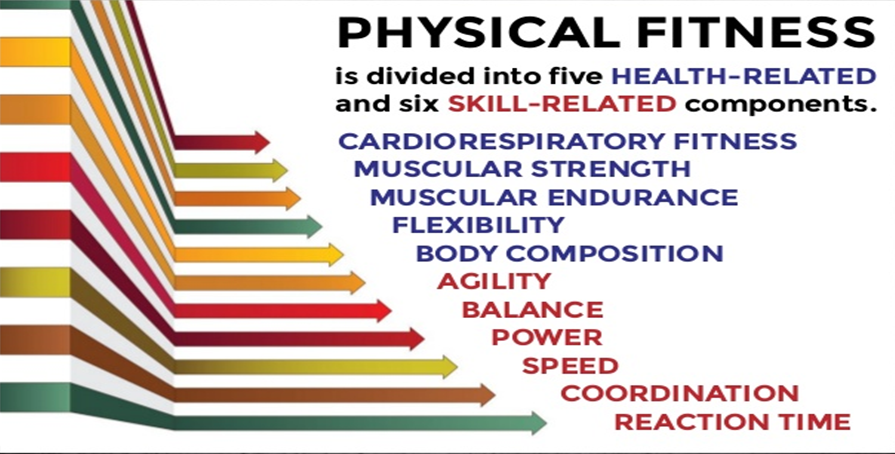 PHYSICAL FITNESS
is divided into five HEALTH-RELATED and six SKILL-RELATED components.

CARDIORESPIRATORY FITNESS
MUSCULAR STRENGTH
MUSCULAR ENDURANCE
FLEXIBILITY
BODY COMPOSITION
AGILITY
BALANCE
POWER
SPEED
COORDINATION
REACTION TIME